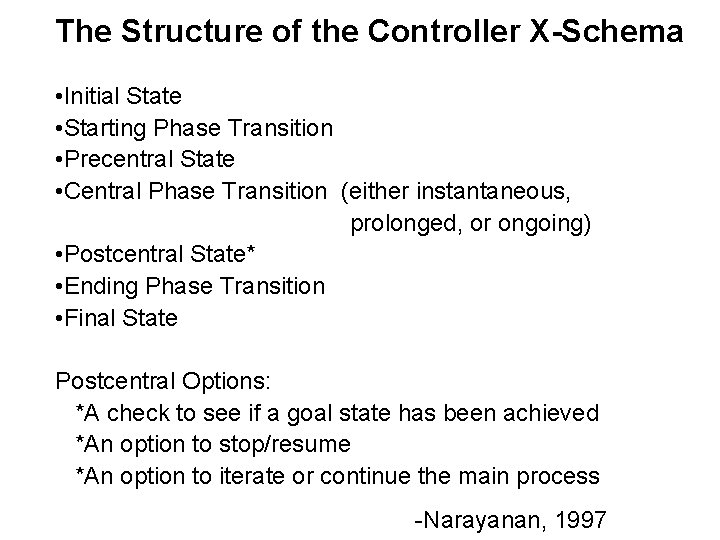 The Structure of the Controller X-Schema

•Initial State
•Starting Phase Transition
•Precentral State
•Central Phase Transition (either instantaneous, prolonged, or ongoing)
•Postcentral State*
•Ending Phase Transition
•Final State

Postcentral Options:
*A check to see if a goal state has been achieved
*An option to stop/resume
*An option to iterate or continue the main process

-Narayanan, 1997